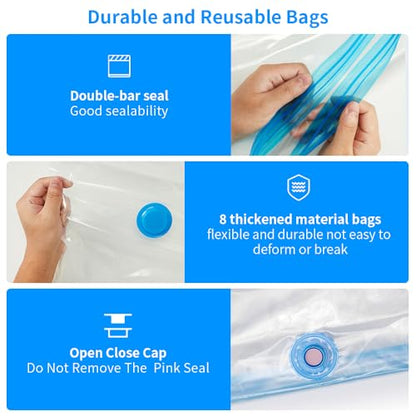 Durable and Reusable Bags

Double-bar seal
Good sealability

8 thickened material bags
flexible and durable not easy to deform or break

Open Close Cap
Do Not Remove The  Pink Seal